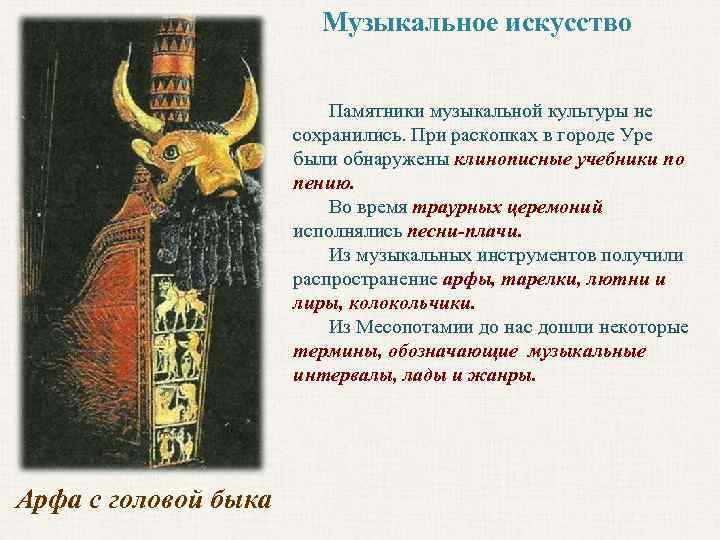 Музыкальное искусство

Памятники музыкальной культуры не сохранились. При раскопках в городе Уре были обнаружены клинописные учебники по пению.

Во время траурных церемоний исполнялись песни-плачи.

Из музыкальных инструментов получили распространение арфы, тарелки, лютни и лиры, колокольчики.

Из Месопотамии до нас дошли некоторые термины, обозначающие музыкальные интервалы, лады и жанры.

Арфа с головой быка